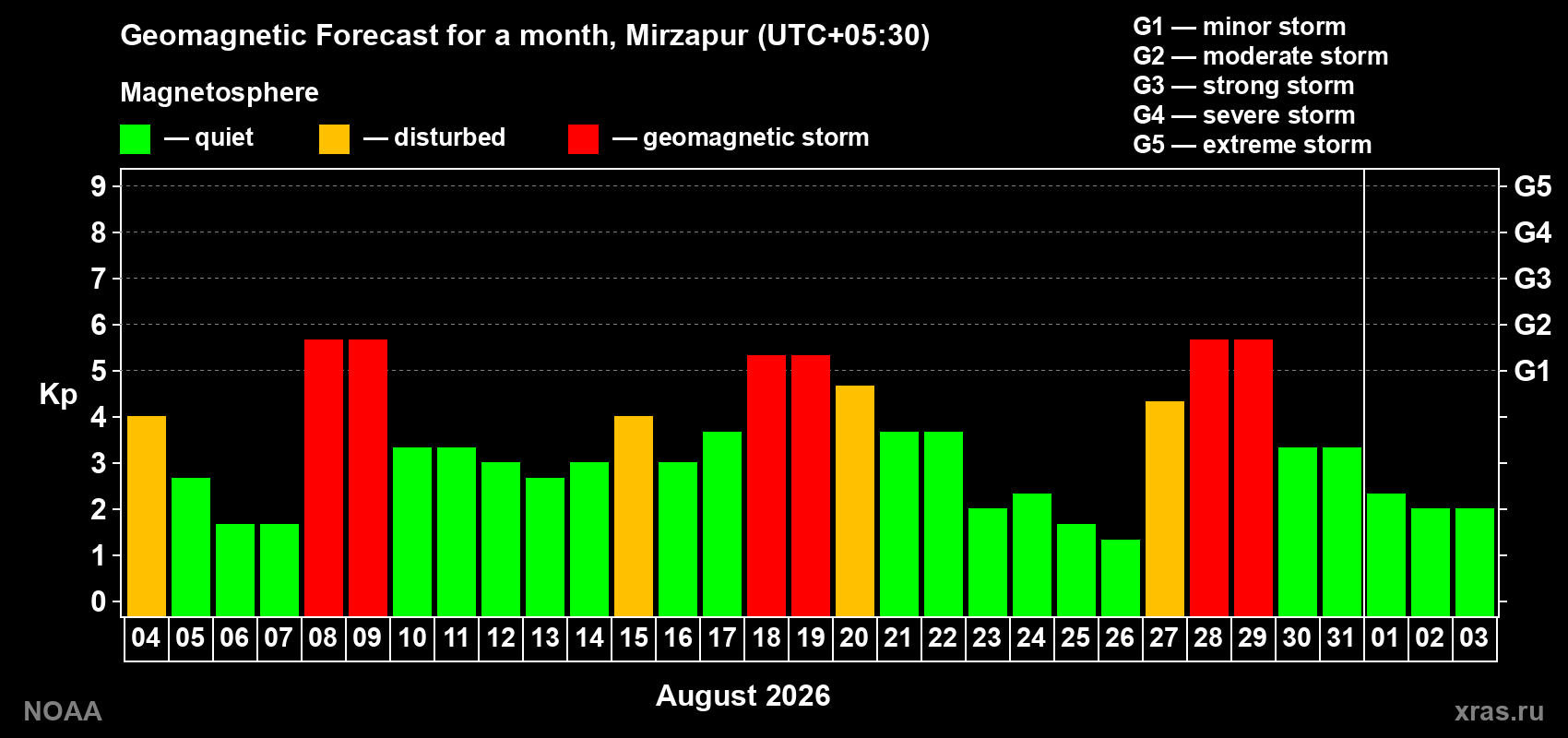 Geomagnetic Forecast for a month, Mirzapur (UTC+05:30)

Magnetosphere

— quiet — disturbed — geomagnetic storm

G1 — minor storm
G2 — moderate storm
G3 — strong storm
G4 — severe storm
G5 — extreme storm

Kp

9
8
7
6
5
4
3
2
1
0

G5
G4
G3
G2
G1

04 05 06 07 08 09 10 11 12 13 14 15 16 17 18 19 20 21 22 23 24 25 26 27 28 29 30 31 01 02 03

August 2026

NOAA

xras.ru